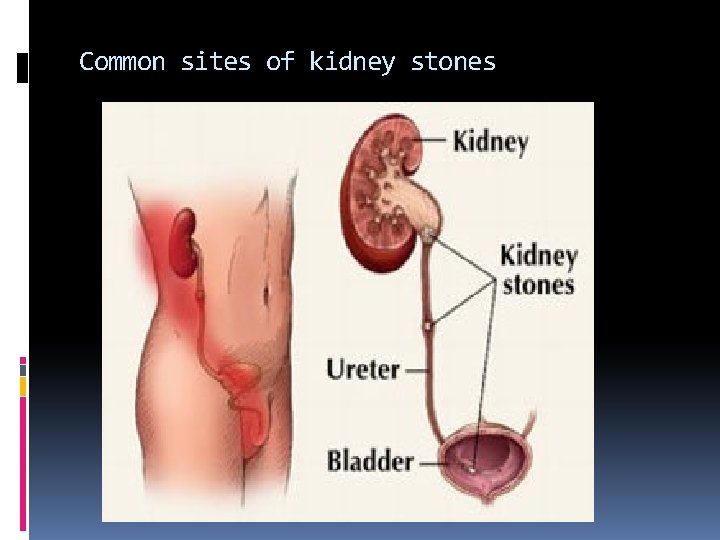 Common sites of kidney stones

Kidney

Kidney stones

Ureter

Bladder